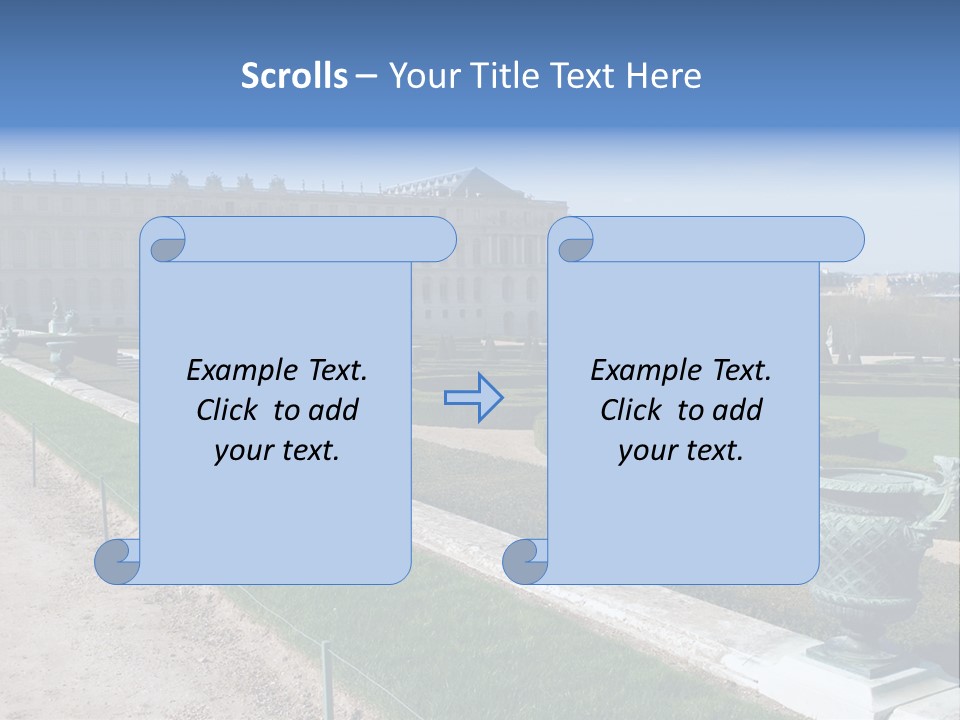 Scrolls – Your Title Text Here

Example Text. Click to add your text.

Example Text. Click to add your text.